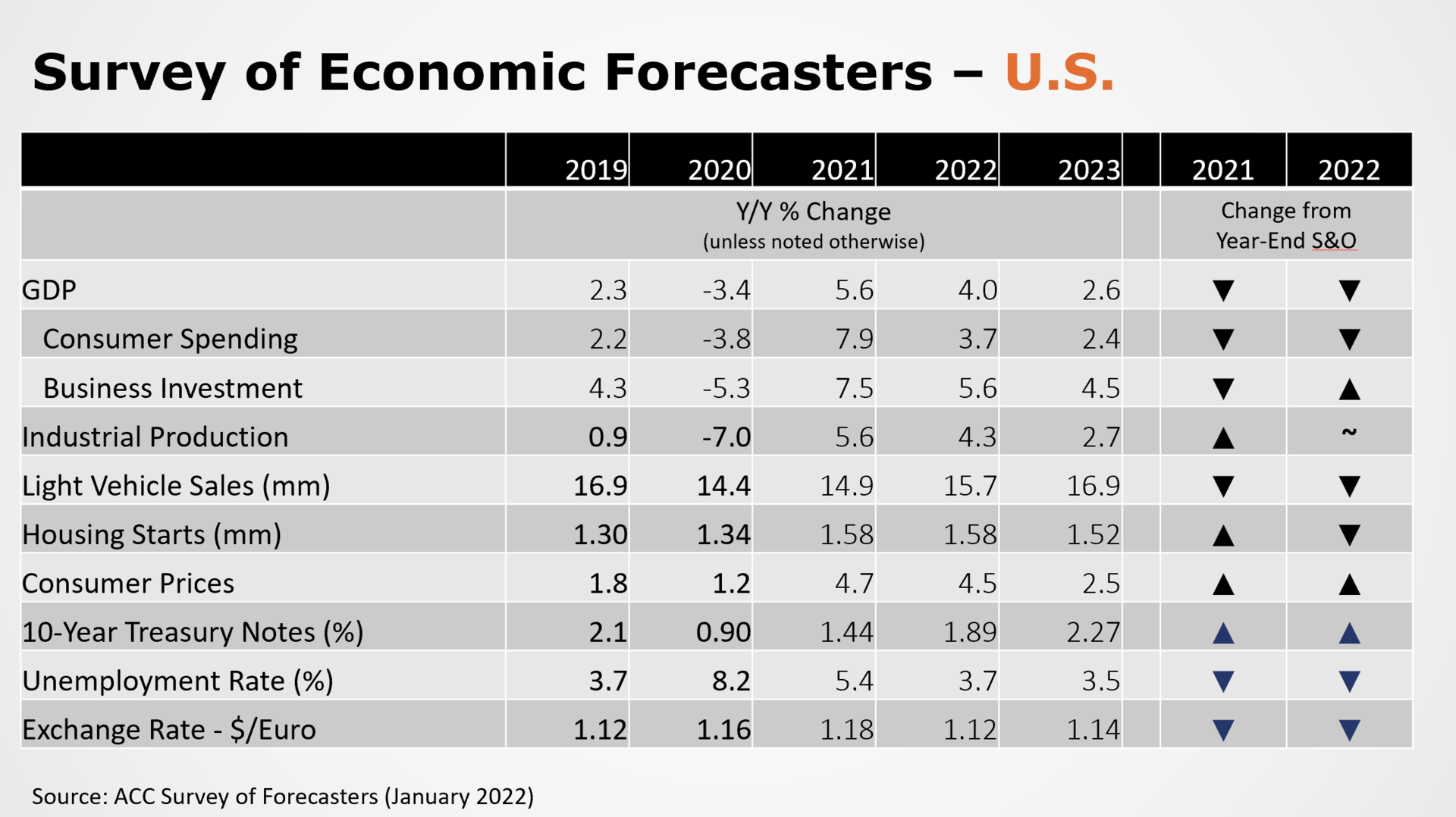 Survey of Economic Forecasters – U.S.

| | 2019 | 2020 | 2021 | 2022 | 2023 | | 2021 | 2022 |
|---|---|---|---|---|---|---|---|---|
| | Y/Y % Change (unless noted otherwise) | | | | | | Change from Year-End S&O | |
| GDP | 2.3 | -3.4 | 5.6 | 4.0 | 2.6 | | ▼ | ▼ |
| Consumer Spending | 2.2 | -3.8 | 7.9 | 3.7 | 2.4 | | ▼ | ▼ |
| Business Investment | 4.3 | -5.3 | 7.5 | 5.6 | 4.5 | | ▼ | ▲ |
| Industrial Production | 0.9 | -7.0 | 5.6 | 4.3 | 2.7 | | ▲ | ~ |
| Light Vehicle Sales (mm) | 16.9 | 14.4 | 14.9 | 15.7 | 16.9 | | ▼ | ▼ |
| Housing Starts (mm) | 1.30 | 1.34 | 1.58 | 1.58 | 1.52 | | ▲ | ▼ |
| Consumer Prices | 1.8 | 1.2 | 4.7 | 4.5 | 2.5 | | ▲ | ▲ |
| 10-Year Treasury Notes (%) | 2.1 | 0.90 | 1.44 | 1.89 | 2.27 | | ▲ | ▲ |
| Unemployment Rate (%) | 3.7 | 8.2 | 5.4 | 3.7 | 3.5 | | ▼ | ▼ |
| Exchange Rate - $/Euro | 1.12 | 1.16 | 1.18 | 1.12 | 1.14 | | ▼ | ▼ |

Source: ACC Survey of Forecasters (January 2022)